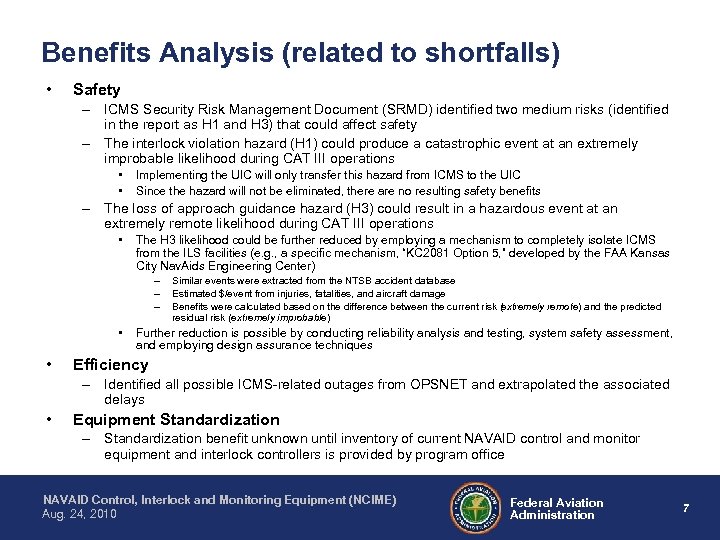 Benefits Analysis (related to shortfalls)

• Safety

– ICMS Security Risk Management Document (SRMD) identified two medium risks (identified in the report as H1 and H3) that could affect safety

– The interlock violation hazard (H1) could produce a catastrophic event at an extremely improbable likelihood during CAT III operations

• Implementing the UIC will only transfer this hazard from ICMS to the UIC

• Since the hazard will not be eliminated, there are no resulting safety benefits

– The loss of approach guidance hazard (H3) could result in a hazardous event at an extremely remote likelihood during CAT III operations

• The H3 likelihood could be further reduced by employing a mechanism to completely isolate ICMS from the ILS facilities (e.g., a specific mechanism, "KC2081 Option 5," developed by the FAA Kansas City NavAids Engineering Center)

– Similar events were extracted from the NTSB accident database

– Estimated $/event from injuries, fatalities, and aircraft damage

– Benefits were calculated based on the difference between the current risk (extremely remote) and the predicted residual risk (extremely improbable)

• Further reduction is possible by conducting reliability analysis and testing, system safety assessment, and employing design assurance techniques

• Efficiency

– Identified all possible ICMS-related outages from OPSNET and extrapolated the associated delays

• Equipment Standardization

– Standardization benefit unknown until inventory of current NAVAID control and monitor equipment and interlock controllers is provided by program office

NAVAID Control, Interlock and Monitoring Equipment (NCIME)
Aug. 24, 2010

FEDERAL AVIATION ADMINISTRATION

Federal Aviation Administration

7